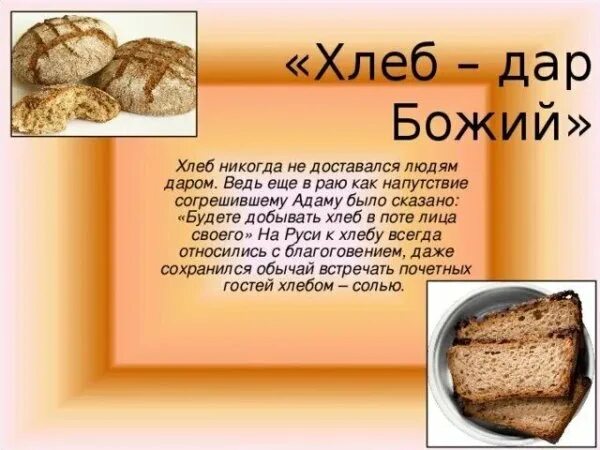 «Хлеб – дар Божий»

Хлеб никогда не доставался людям даром. Ведь еще в раю как напутствие согрешившему Адаму было сказано: «Будете добывать хлеб в поте лица своего» На Руси к хлебу всегда относились с благоговением, даже сохранился обычай встречать почетных гостей хлебом – солью.